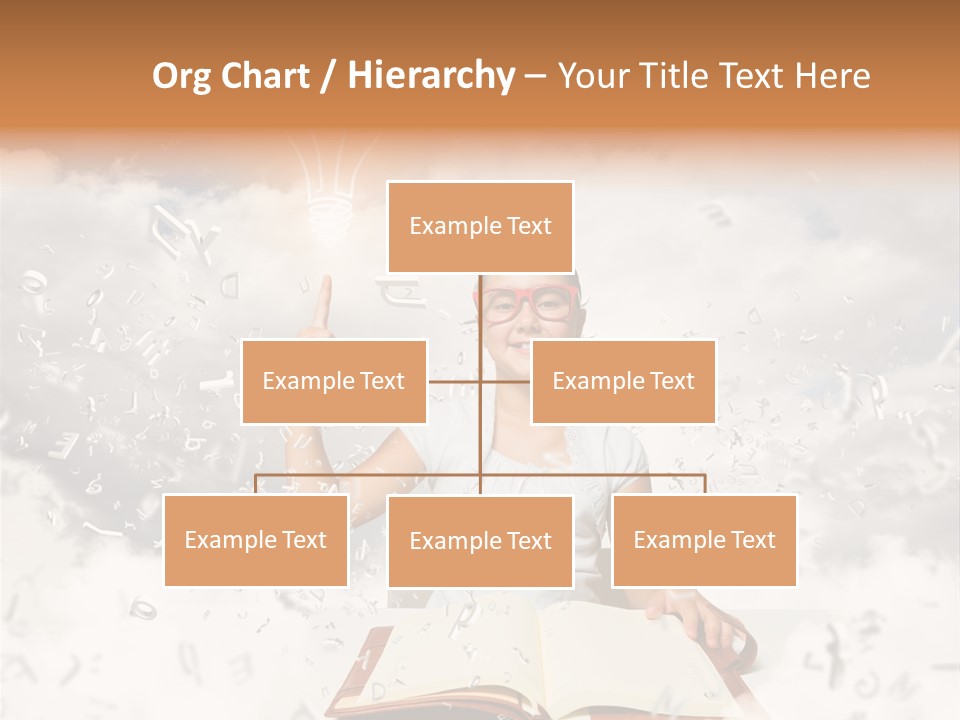 Org Chart / Hierarchy – Your Title Text Here

Example Text

Example Text

Example Text

Example Text

Example Text

Example Text